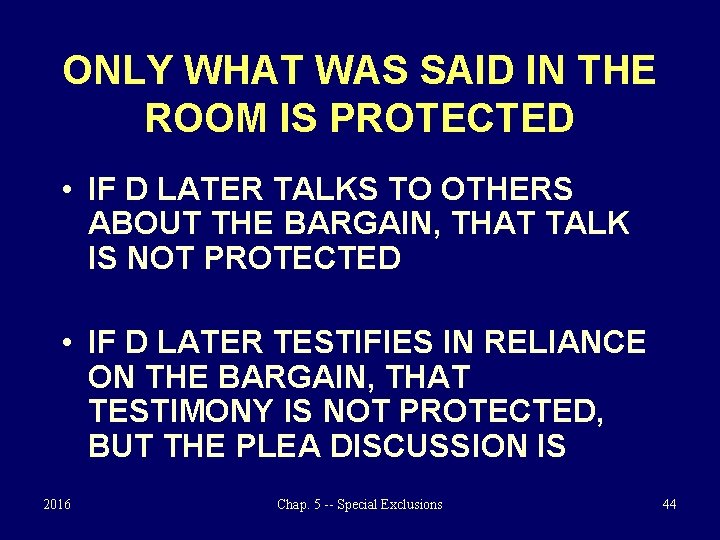 ONLY WHAT WAS SAID IN THE ROOM IS PROTECTED

• IF D LATER TALKS TO OTHERS ABOUT THE BARGAIN, THAT TALK IS NOT PROTECTED

• IF D LATER TESTIFIES IN RELIANCE ON THE BARGAIN, THAT TESTIMONY IS NOT PROTECTED, BUT THE PLEA DISCUSSION IS

2016

Chap. 5 -- Special Exclusions

44